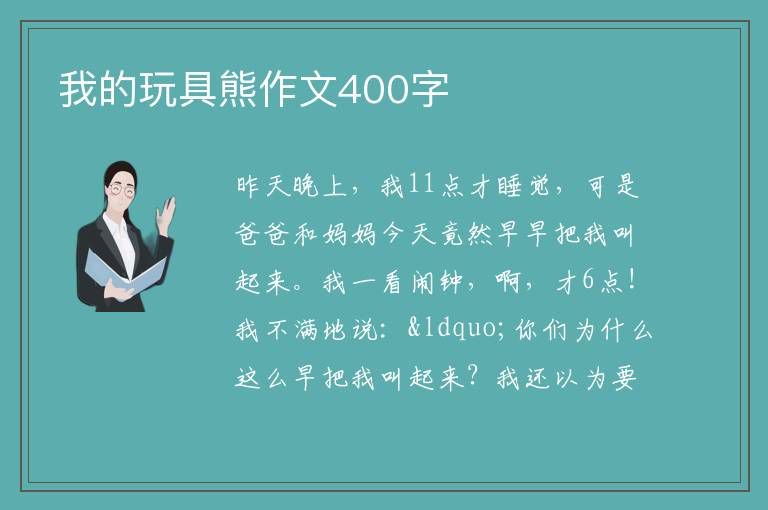 我的玩具熊作文400字

昨天晚上，我11点才睡觉，可是爸爸和妈妈今天竟然早早把我叫起来。我一看闹钟，啊，才6点！我不满地说：&ldquo;你们为什么这么早把我叫起来？我还以为要